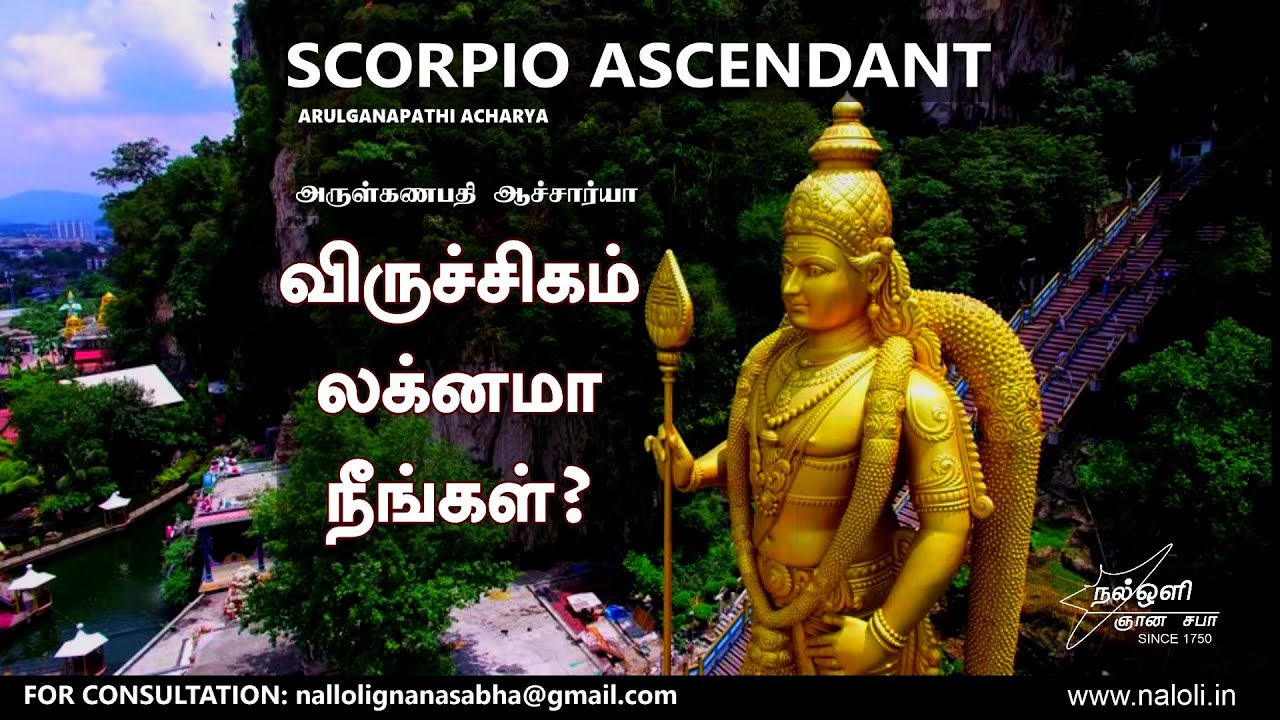 SCORPIO ASCENDANT
ARULGANAPATHI ACHARYA

அருள்கணபதி ஆச்சார்யா

விருச்சிகம் லக்னமா நீங்கள்?

நல்ஒளி ஞான சபா SINCE 1750

FOR CONSULTATION: nallolignanasabha@gmail.com

www.naloli.in